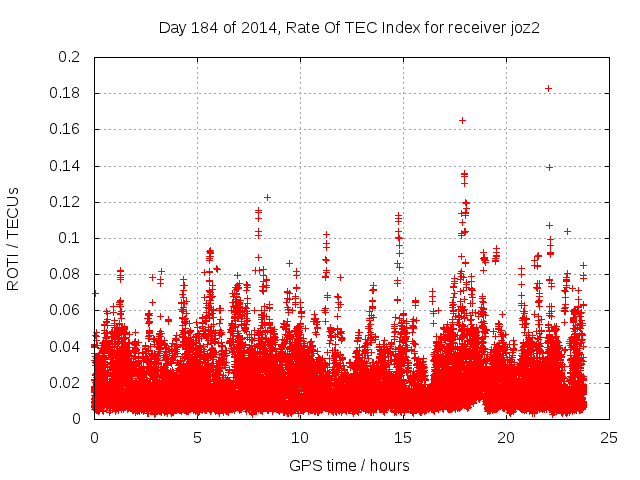 Day 184 of 2014, Rate Of TEC Index for receiver joz2

ROTI / TECUs

0.2
0.18
0.16
0.14
0.12
0.1
0.08
0.06
0.04
0.02
0

0
5
10
15
20
25

GPS time / hours